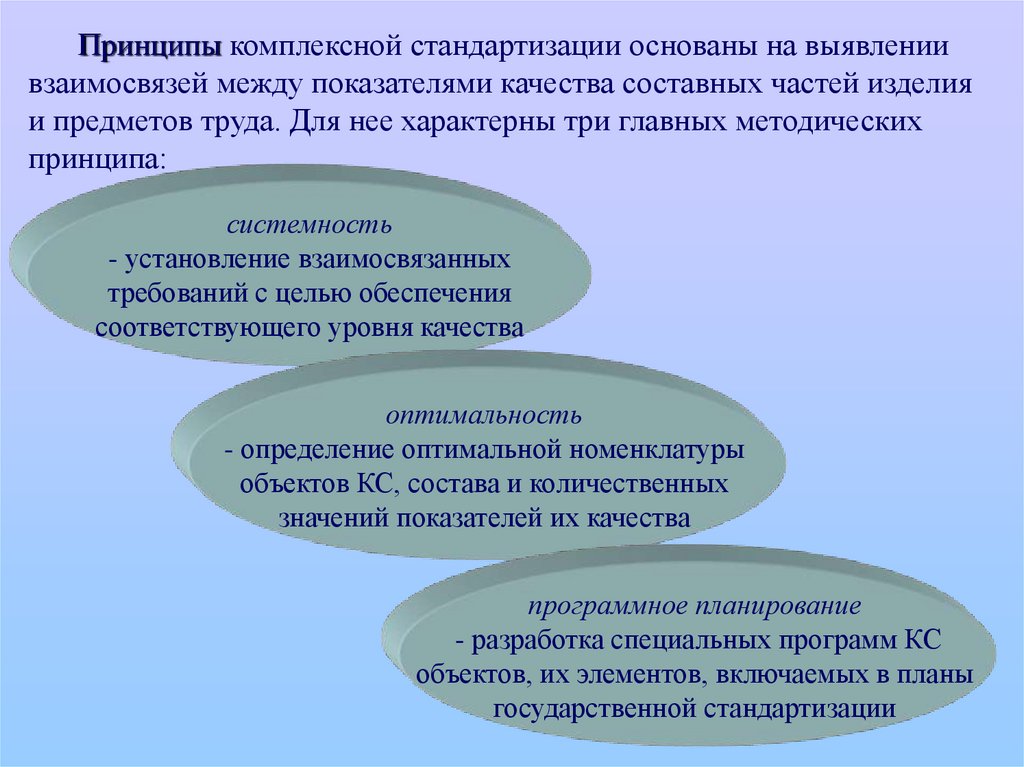 Принципы комплексной стандартизации основаны на выявлении взаимосвязей между показателями качества составных частей изделия и предметов труда. Для нее характерны три главных методических принципа:

системность
- установление взаимосвязанных требований с целью обеспечения соответствующего уровня качества

оптимальность
- определение оптимальной номенклатуры объектов КС, состава и количественных значений показателей их качества

программное планирование
- разработка специальных программ КС объектов, их элементов, включаемых в планы государственной стандартизации